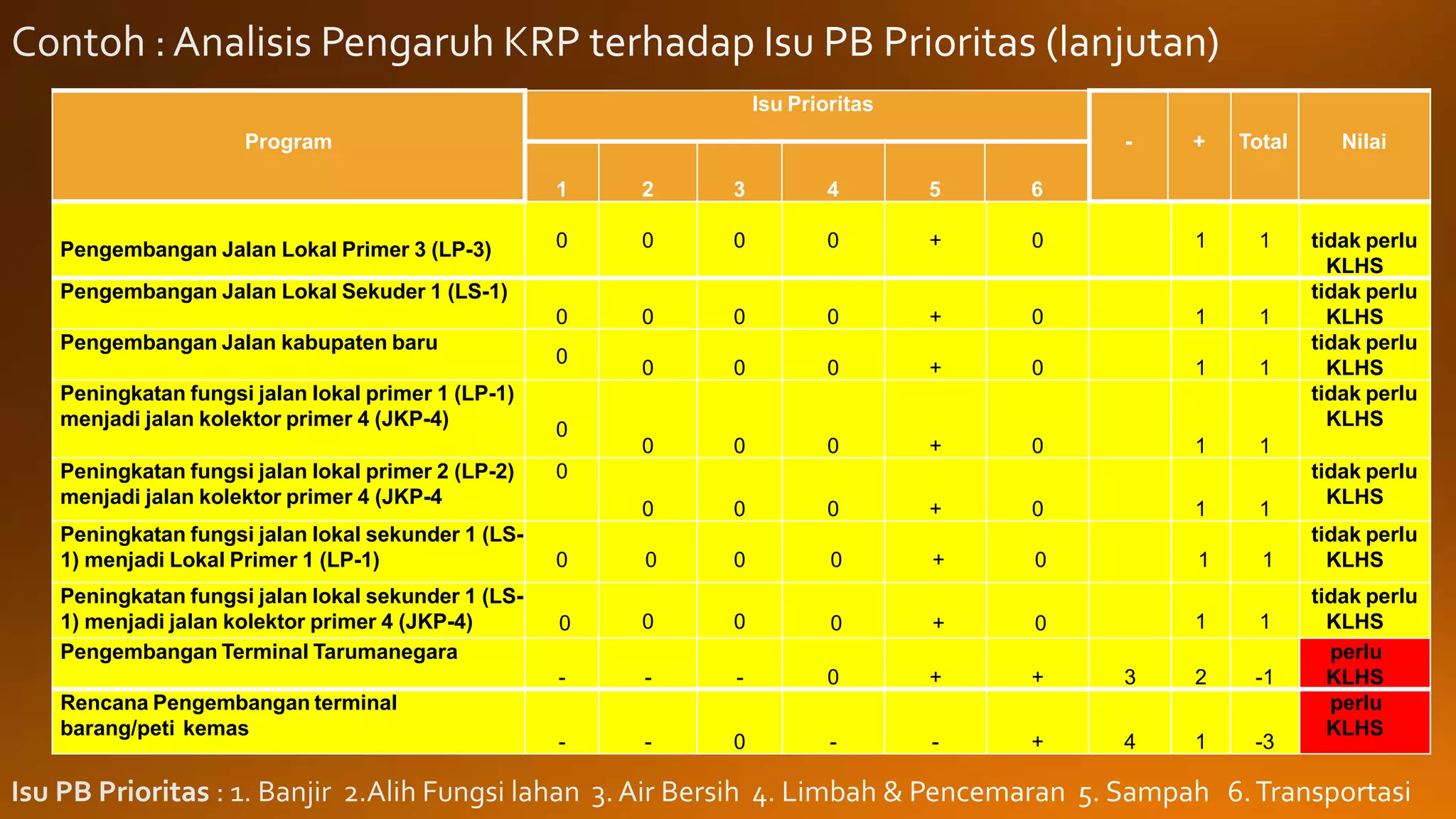 Contoh : Analisis Pengaruh KRP terhadap Isu PB Prioritas (lanjutan)

| Program | Isu Prioritas 1 | 2 | 3 | 4 | 5 | 6 | - | + | Total | Nilai |
|---|---|---|---|---|---|---|---|---|---|---|
| Pengembangan Jalan Lokal Primer 3 (LP-3) | 0 | 0 | 0 | 0 | + | 0 | | 1 | 1 | tidak perlu KLHS |
| Pengembangan Jalan Lokal Sekuder 1 (LS-1) | 0 | 0 | 0 | 0 | + | 0 | | 1 | 1 | tidak perlu KLHS |
| Pengembangan Jalan kabupaten baru | 0 | 0 | 0 | 0 | + | 0 | | 1 | 1 | tidak perlu KLHS |
| Peningkatan fungsi jalan lokal primer 1 (LP-1) menjadi jalan kolektor primer 4 (JKP-4) | 0 | 0 | 0 | 0 | + | 0 | | 1 | 1 | tidak perlu KLHS |
| Peningkatan fungsi jalan lokal primer 2 (LP-2) menjadi jalan kolektor primer 4 (JKP-4 | 0 | 0 | 0 | 0 | + | 0 | | 1 | 1 | tidak perlu KLHS |
| Peningkatan fungsi jalan lokal sekunder 1 (LS-1) menjadi Lokal Primer 1 (LP-1) | 0 | 0 | 0 | 0 | + | 0 | | 1 | 1 | tidak perlu KLHS |
| Peningkatan fungsi jalan lokal sekunder 1 (LS-1) menjadi jalan kolektor primer 4 (JKP-4) | 0 | 0 | 0 | 0 | + | 0 | | 1 | 1 | tidak perlu KLHS |
| Pengembangan Terminal Tarumanegara | - | - | - | 0 | + | + | 3 | 2 | -1 | perlu KLHS |
| Rencana Pengembangan terminal barang/peti kemas | - | - | 0 | - | - | + | 4 | 1 | -3 | perlu KLHS |

Isu PB Prioritas : 1. Banjir 2.Alih Fungsi lahan 3. Air Bersih 4. Limbah & Pencemaran 5. Sampah 6. Transportasi